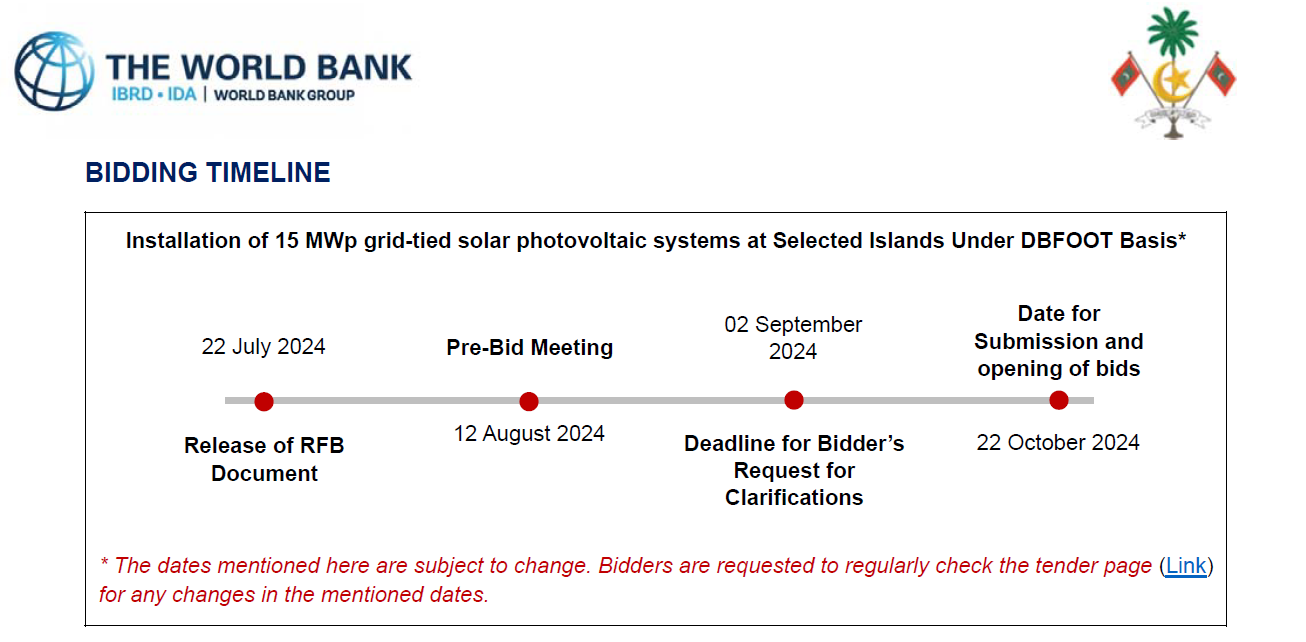 THE WORLD BANK
IBRD • IDA | WORLD BANK GROUP

BIDDING TIMELINE

Installation of 15 MWp grid-tied solar photovoltaic systems at Selected Islands Under DBFOOT Basis*

22 July 2024

Release of RFB Document

Pre-Bid Meeting

12 August 2024

02 September 2024

Deadline for Bidder's Request for Clarifications

Date for Submission and opening of bids

22 October 2024

* The dates mentioned here are subject to change. Bidders are requested to regularly check the tender page (Link) for any changes in the mentioned dates.